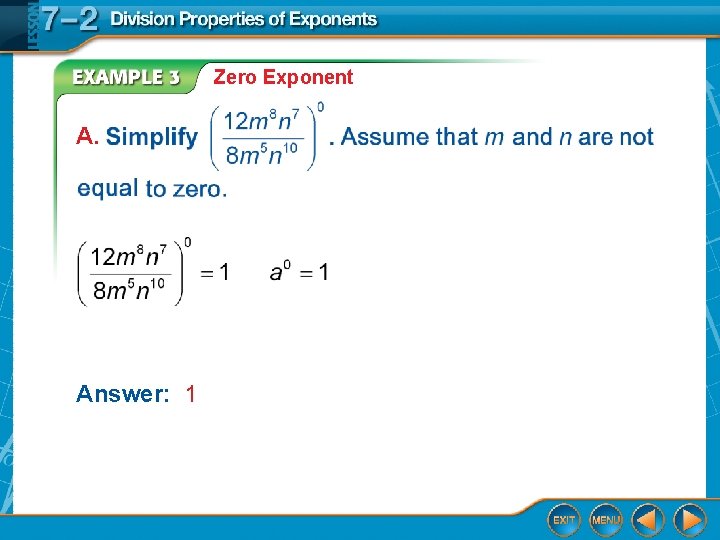 LESSON 7–2 Division Properties of Exponents

EXAMPLE 3 Zero Exponent

A. Simplify $\left(\frac{12m^8n^7}{8m^5n^{10}}\right)^0$. Assume that $m$ and $n$ are not equal to zero.

$\left(\frac{12m^8n^7}{8m^5n^{10}}\right)^0 = 1$ $a^0 = 1$

Answer: 1

EXIT MENU